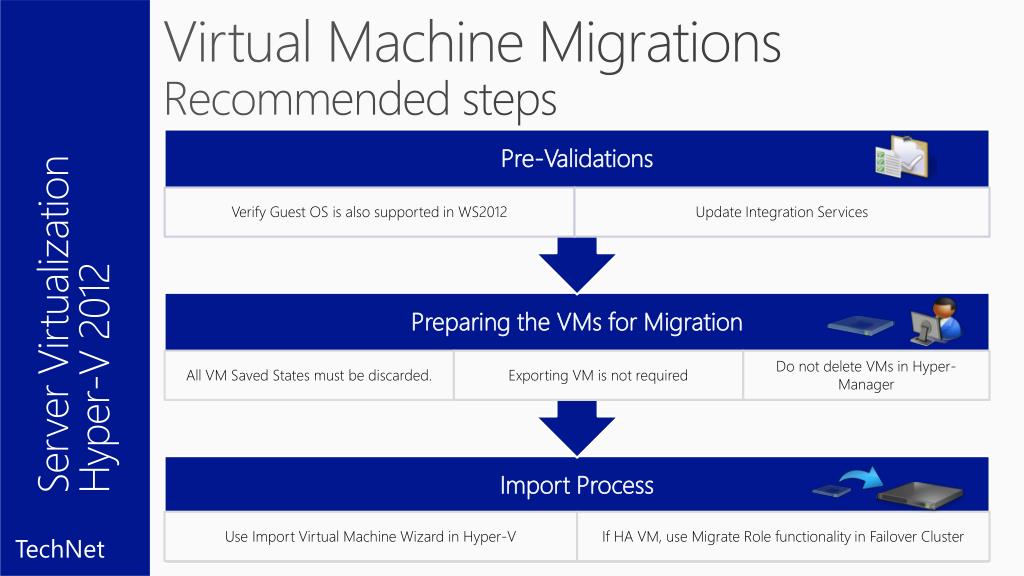 Server Virtualization
Hyper-V 2012

TechNet

Virtual Machine Migrations
Recommended steps

Pre-Validations

Verify Guest OS is also supported in WS2012

Update Integration Services

Preparing the VMs for Migration

All VM Saved States must be discarded.

Exporting VM is not required

Do not delete VMs in Hyper-Manager

Import Process

Use Import Virtual Machine Wizard in Hyper-V

If HA VM, use Migrate Role functionality in Failover Cluster